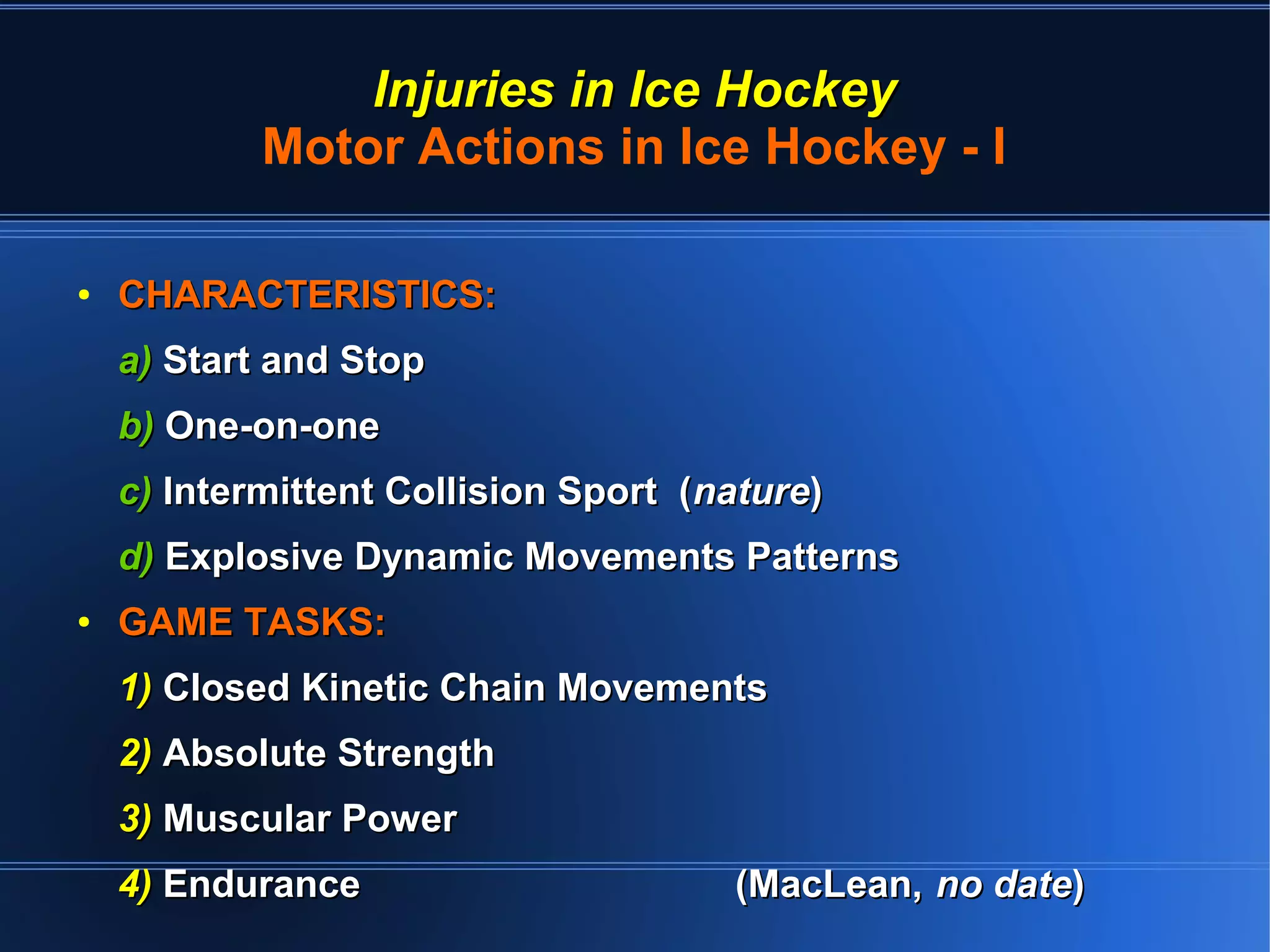 Injuries in Ice Hockey
Motor Actions in Ice Hockey - I

• CHARACTERISTICS:

a) Start and Stop

b) One-on-one

c) Intermittent Collision Sport (nature)

d) Explosive Dynamic Movements Patterns

• GAME TASKS:

1) Closed Kinetic Chain Movements

2) Absolute Strength

3) Muscular Power

4) Endurance (MacLean, no date)